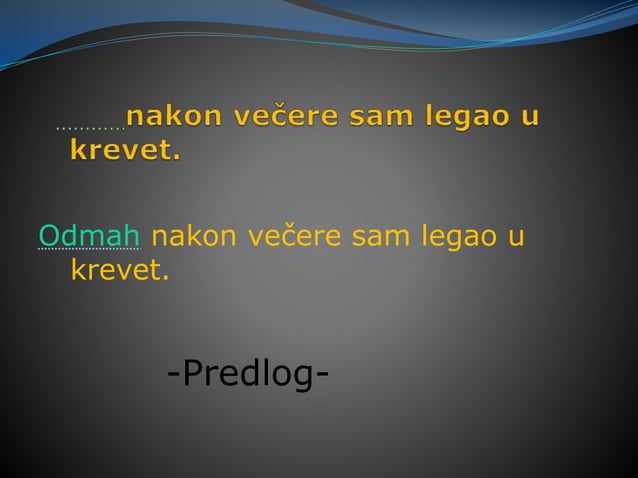 …………nakon večere sam legao u krevet.

Odmah nakon večere sam legao u krevet.

-Predlog-